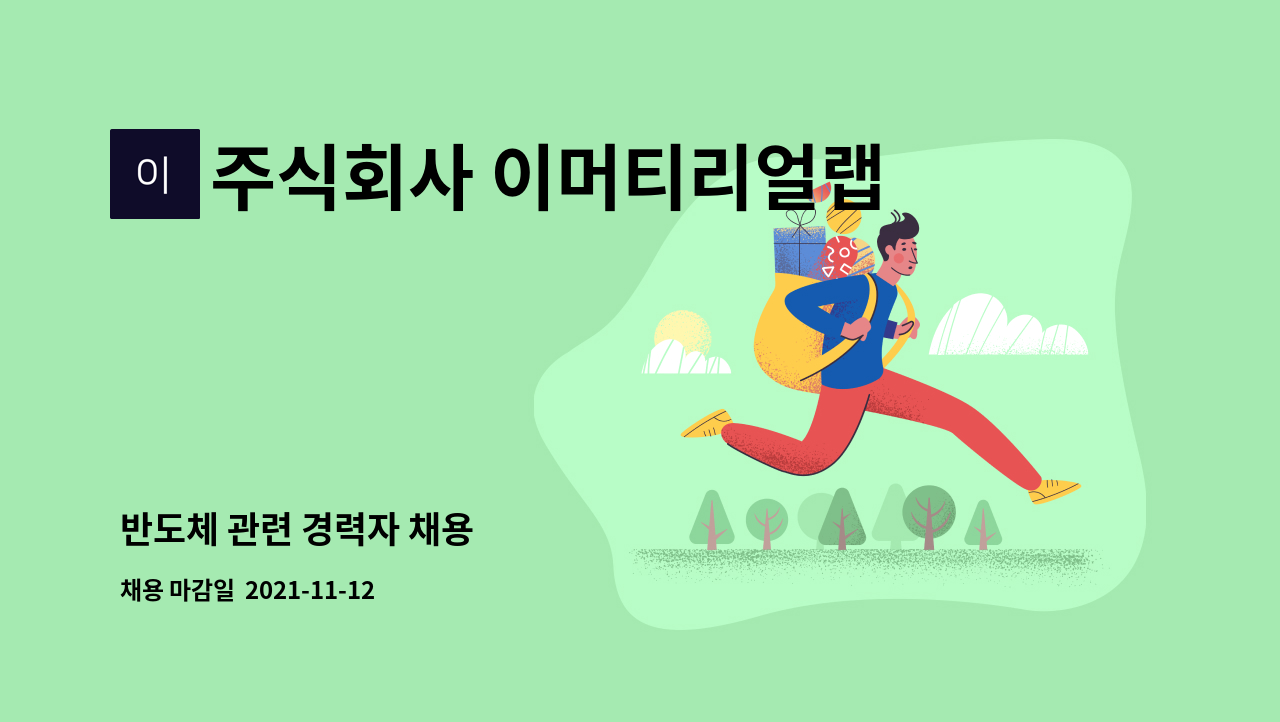 이

주식회사 이머티리얼랩

반도체 관련 경력자 채용

채용 마감일 2021-11-12